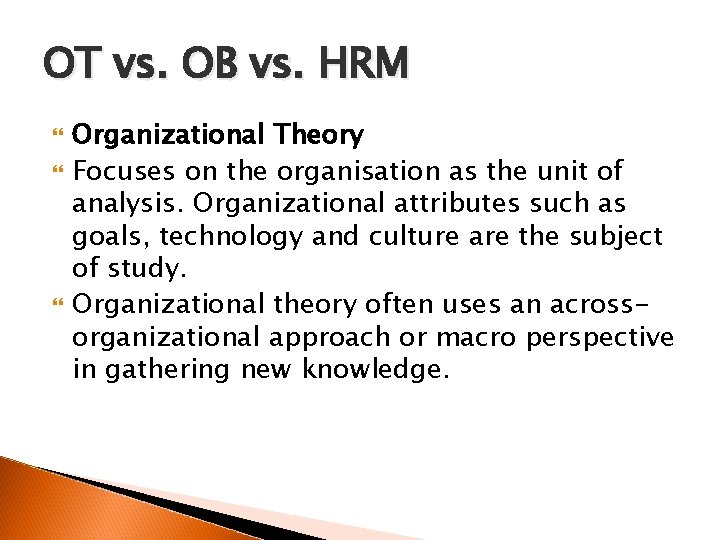 OT vs. OB vs. HRM

Organizational Theory

Focuses on the organisation as the unit of analysis. Organizational attributes such as goals, technology and culture are the subject of study.

Organizational theory often uses an across-organizational approach or macro perspective in gathering new knowledge.